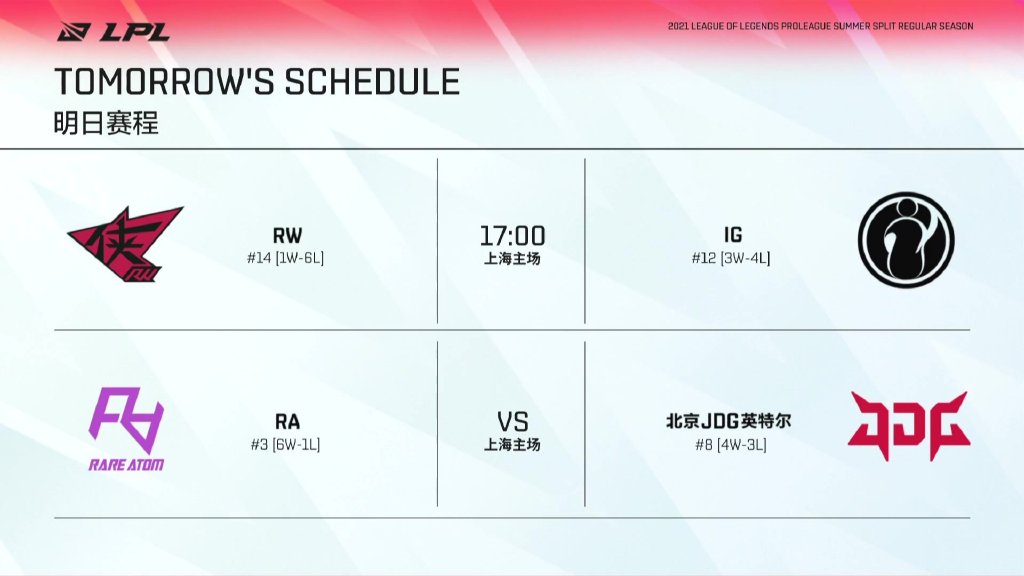 LPL

2021 LEAGUE OF LEGENDS PROLEAGUE SUMMER SPLIT REGULAR SEASON

TOMORROW'S SCHEDULE
明日赛程

侠 RW

RW
#14 [1W-6L]

17:00
上海主场

IG
#12 [3W-4L]

RARE ATOM

RA
#3 [6W-1L]

VS
上海主场

北京JDG英特尔
#8 [4W-3L]

JDG